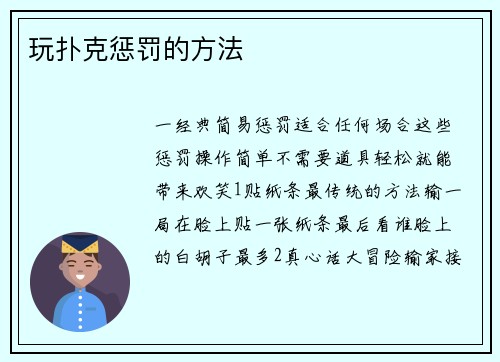 玩扑克惩罚的方法

一经典简易惩罚适合任何场合这些惩罚操作简单不需要道具轻松就能带来欢笑1贴纸条最传统的方法输一局在脸上贴一张纸条最后看谁脸上的白胡子最多2真心话大冒险输家接